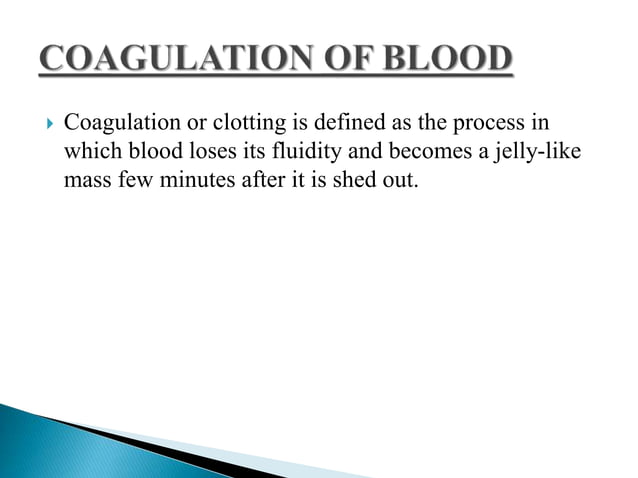 COAGULATION OF BLOOD

Coagulation or clotting is defined as the process in which blood loses its fluidity and becomes a jelly-like mass few minutes after it is shed out.